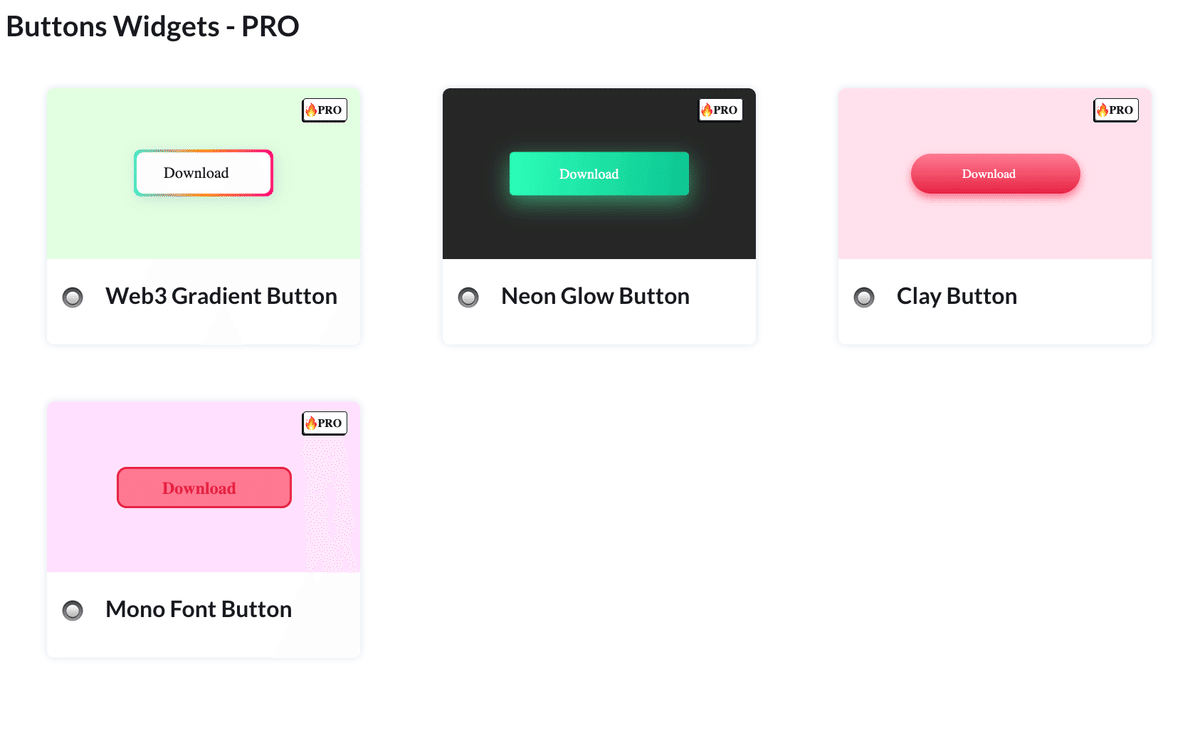 Buttons Widgets - PRO

🔥PRO

Download

Web3 Gradient Button

🔥PRO

Download

Neon Glow Button

🔥PRO

Download

Clay Button

🔥PRO

Download

Mono Font Button